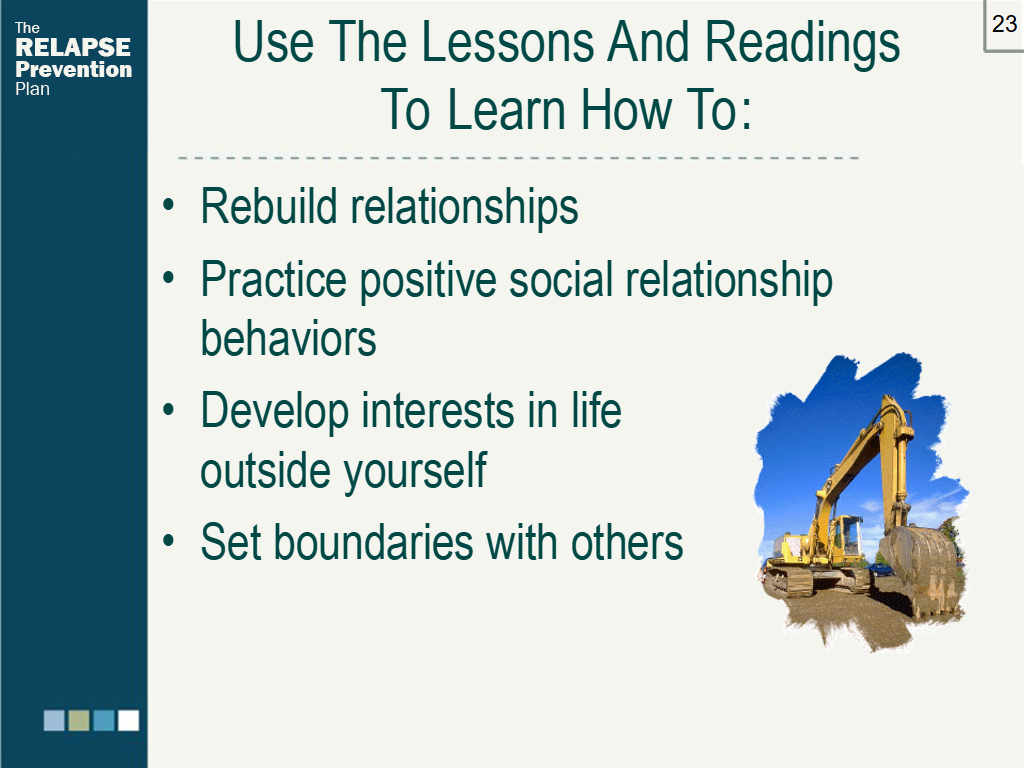 The
RELAPSE
Prevention
Plan

23

Use The Lessons And Readings To Learn How To:

• Rebuild relationships
• Practice positive social relationship behaviors
• Develop interests in life outside yourself
• Set boundaries with others